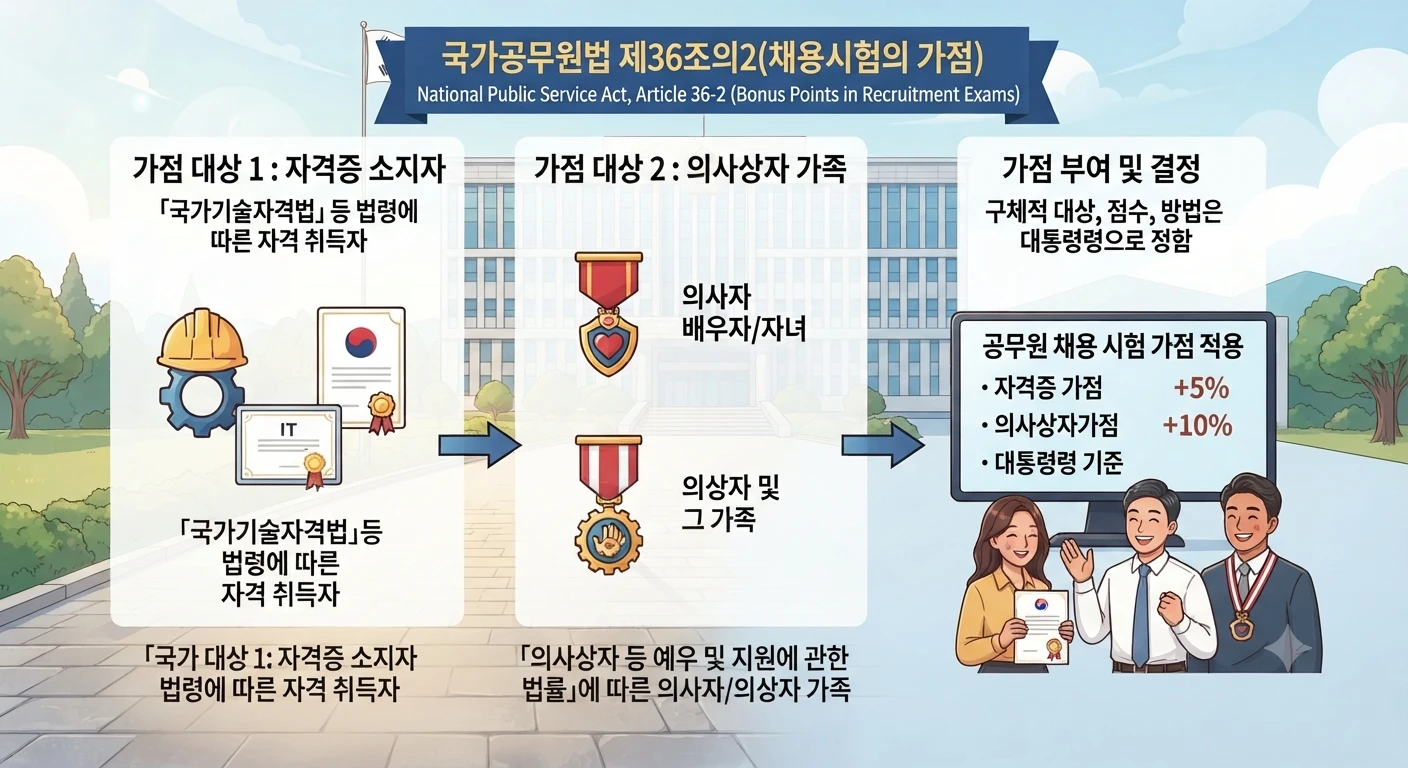 국가공무원법 제36조의2(채용시험의 가점)
National Public Service Act, Article 36-2 (Bonus Points in Recruitment Exams)

가점 대상 1 : 자격증 소지자
「국가기술자격법」 등 법령에 따른 자격 취득자

IT

「국가기술자격법」등 법령에 따른 자격 취득자

「국가 대상 1: 자격증 소지자 법령에 따른 자격 취득자

가점 대상 2 : 의사상자 가족

의사자 배우자/자녀

의상자 및 그 가족

「의사상자 등 예우 및 지원에 관한 법률」에 따른 의사자/의상자 가족

가점 부여 및 결정
구체적 대상, 점수, 방법은 대통령령으로 정함

공무원 채용 시험 가점 적용
• 자격증 가점 +5%
• 의사상자가점 +10%
• 대통령령 기준